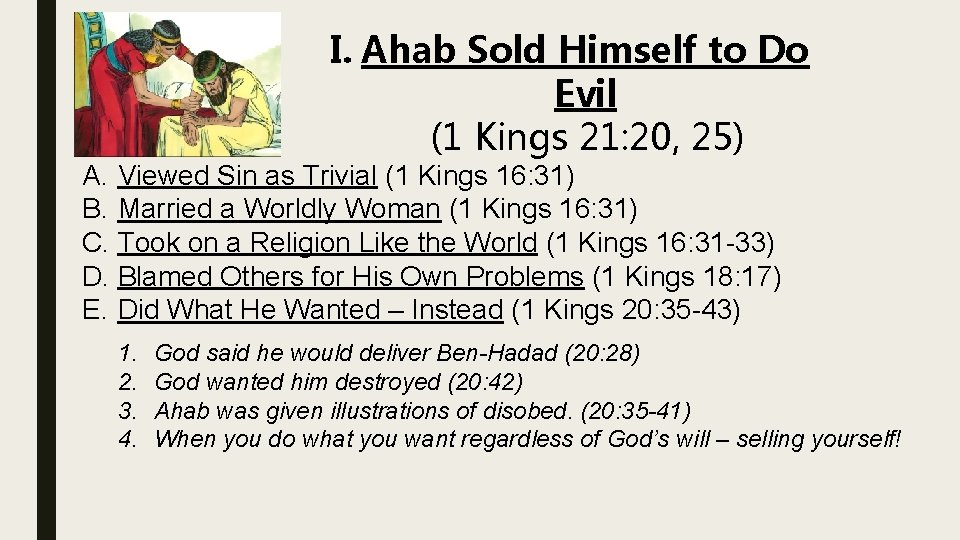 I. Ahab Sold Himself to Do Evil
(1 Kings 21:20, 25)

A. Viewed Sin as Trivial (1 Kings 16:31)
B. Married a Worldly Woman (1 Kings 16:31)
C. Took on a Religion Like the World (1 Kings 16:31-33)
D. Blamed Others for His Own Problems (1 Kings 18:17)
E. Did What He Wanted – Instead (1 Kings 20:35-43)

1. God said he would deliver Ben-Hadad (20:28)
2. God wanted him destroyed (20:42)
3. Ahab was given illustrations of disobed. (20:35-41)
4. When you do what you want regardless of God's will – selling yourself!